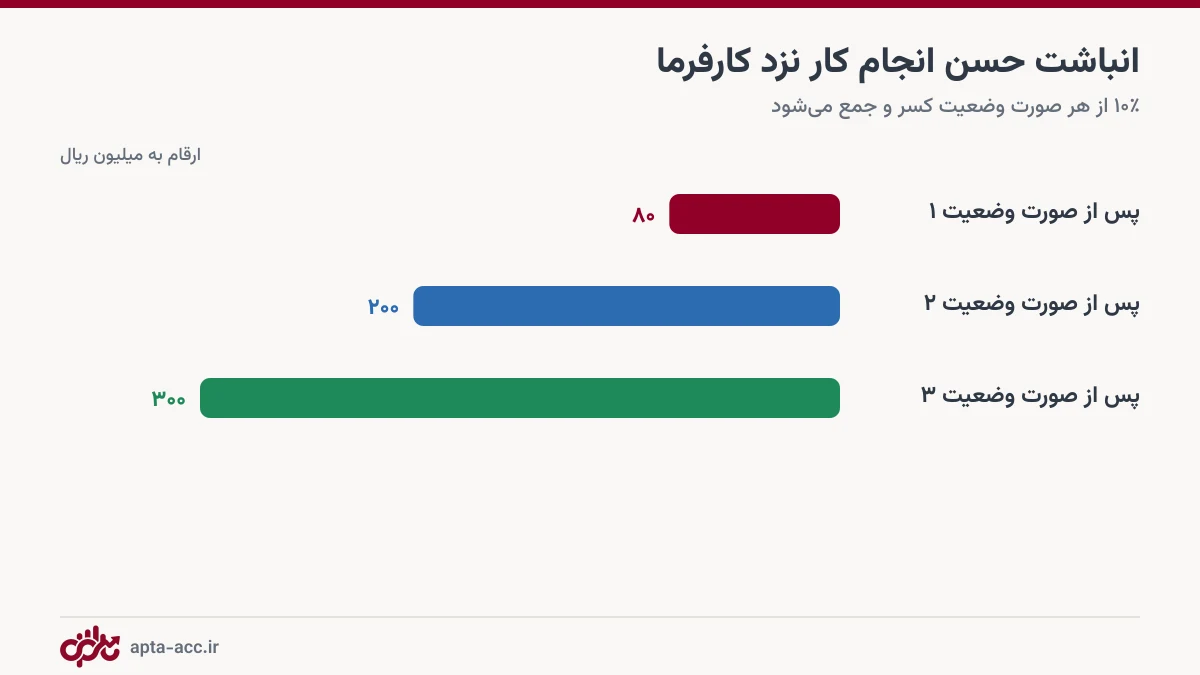 انباشت حسن انجام کار نزد کارفرما

۱۰٪ از هر صورت وضعیت کسر و جمع می‌شود

ارقام به میلیون ریال

پس از صورت وضعیت ۱ ۸۰

پس از صورت وضعیت ۲ ۲۰۰

پس از صورت وضعیت ۳ ۳۰۰

apta-acc.ir